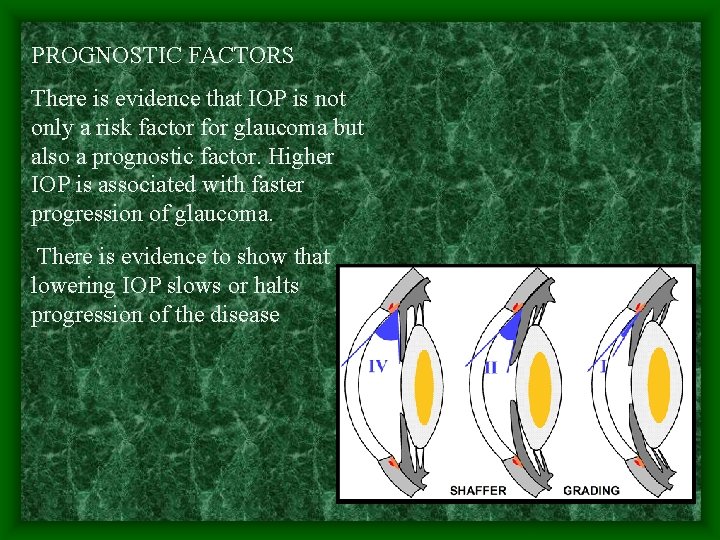 PROGNOSTIC FACTORS

There is evidence that IOP is not only a risk factor for glaucoma but also a prognostic factor. Higher IOP is associated with faster progression of glaucoma.

There is evidence to show that lowering IOP slows or halts progression of the disease

IV

II

I

SHAFFER GRADING